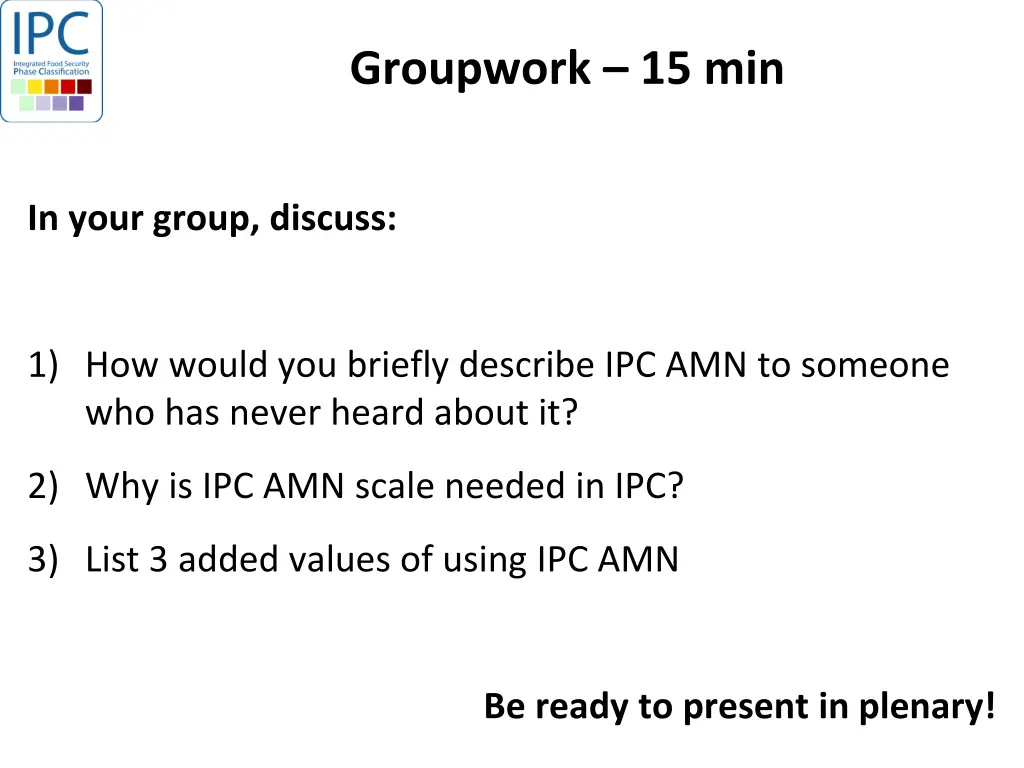 IPC
Integrated Food Security Phase Classification

Groupwork – 15 min

In your group, discuss:

1) How would you briefly describe IPC AMN to someone who has never heard about it?

2) Why is IPC AMN scale needed in IPC?

3) List 3 added values of using IPC AMN

Be ready to present in plenary!